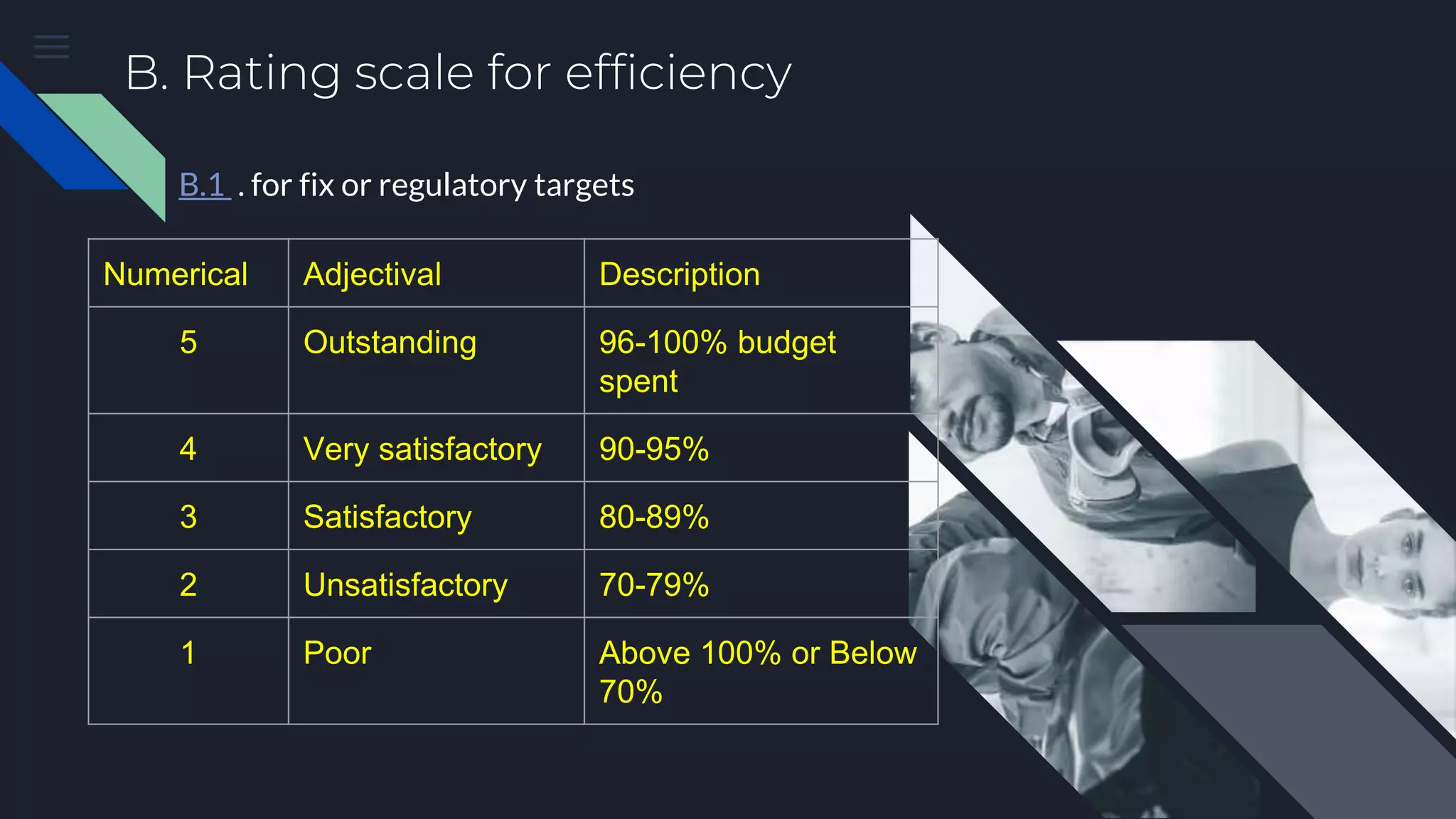 B. Rating scale for efficiency

B.1 . for fix or regulatory targets

| Numerical | Adjectival | Description |
|---|---|---|
| 5 | Outstanding | 96-100% budget spent |
| 4 | Very satisfactory | 90-95% |
| 3 | Satisfactory | 80-89% |
| 2 | Unsatisfactory | 70-79% |
| 1 | Poor | Above 100% or Below 70% |